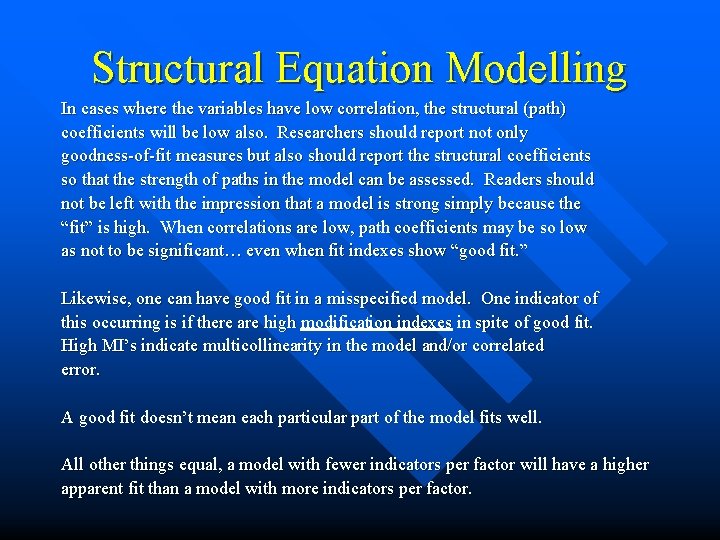 Structural Equation Modelling

In cases where the variables have low correlation, the structural (path) coefficients will be low also. Researchers should report not only goodness-of-fit measures but also should report the structural coefficients so that the strength of paths in the model can be assessed. Readers should not be left with the impression that a model is strong simply because the “fit” is high. When correlations are low, path coefficients may be so low as not to be significant… even when fit indexes show “good fit.”

Likewise, one can have good fit in a misspecified model. One indicator of this occurring is if there are high modification indexes in spite of good fit. High MI’s indicate multicollinearity in the model and/or correlated error.

A good fit doesn’t mean each particular part of the model fits well.

All other things equal, a model with fewer indicators per factor will have a higher apparent fit than a model with more indicators per factor.